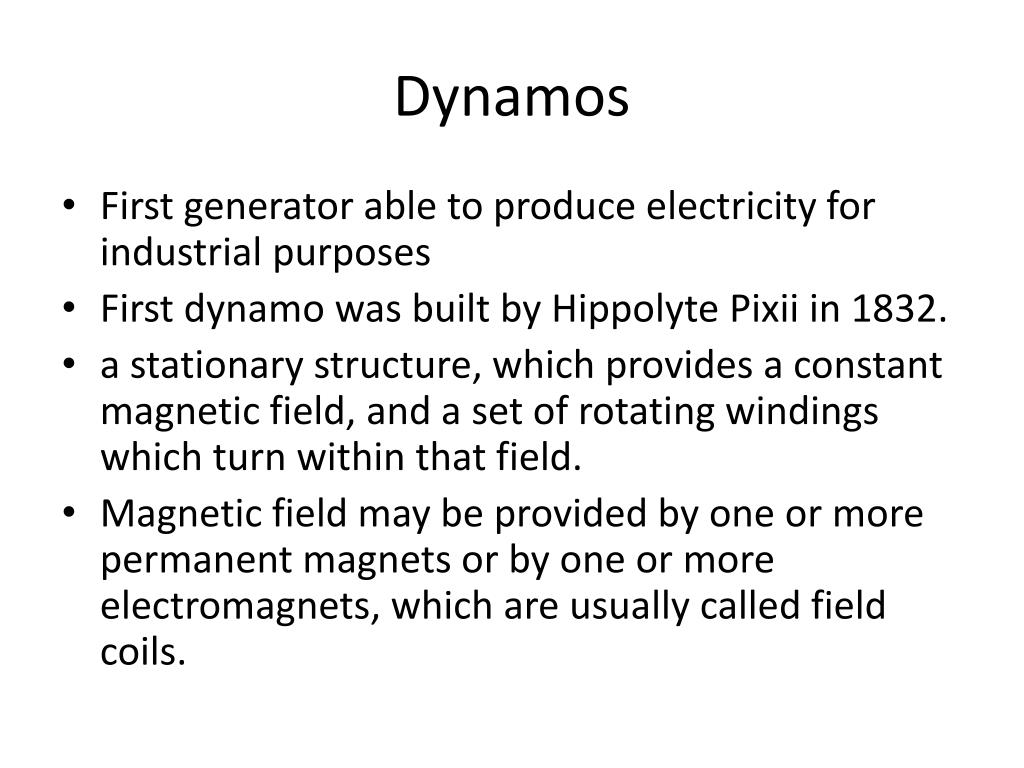 Dynamos

• First generator able to produce electricity for industrial purposes
• First dynamo was built by Hippolyte Pixii in 1832.
• a stationary structure, which provides a constant magnetic field, and a set of rotating windings which turn within that field.
• Magnetic field may be provided by one or more permanent magnets or by one or more electromagnets, which are usually called field coils.